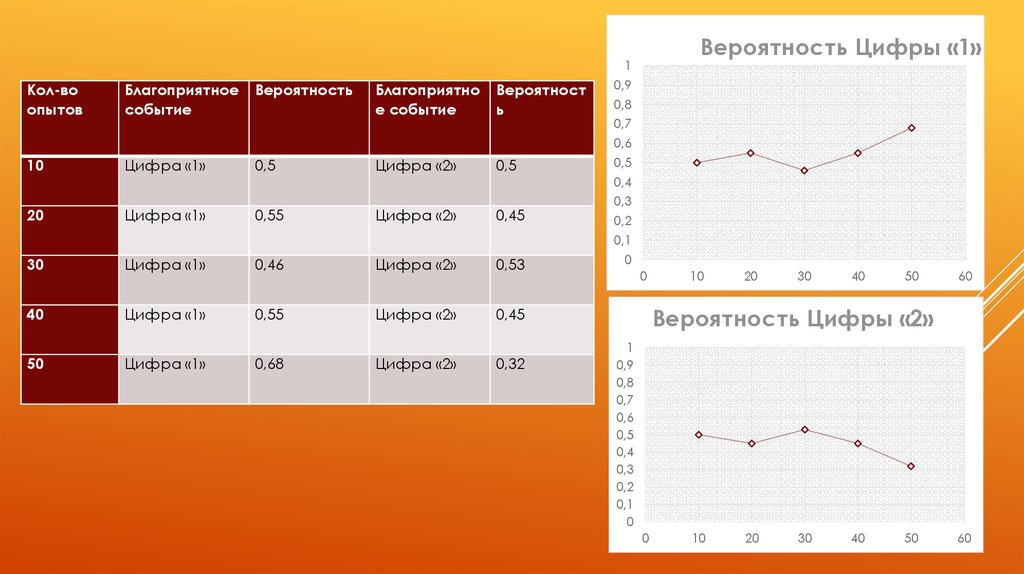 | Кол-во опытов | Благоприятное событие | Вероятность | Благоприятное событие | Вероятность |
|---|---|---|---|---|
| 10 | Цифра «1» | 0,5 | Цифра «2» | 0,5 |
| 20 | Цифра «1» | 0,55 | Цифра «2» | 0,45 |
| 30 | Цифра «1» | 0,46 | Цифра «2» | 0,53 |
| 40 | Цифра «1» | 0,55 | Цифра «2» | 0,45 |
| 50 | Цифра «1» | 0,68 | Цифра «2» | 0,32 |

Вероятность Цифры «1»

1
0,9
0,8
0,7
0,6
0,5
0,4
0,3
0,2
0,1
0
0 10 20 30 40 50 60

Вероятность Цифры «2»

1
0,9
0,8
0,7
0,6
0,5
0,4
0,3
0,2
0,1
0
0 10 20 30 40 50 60